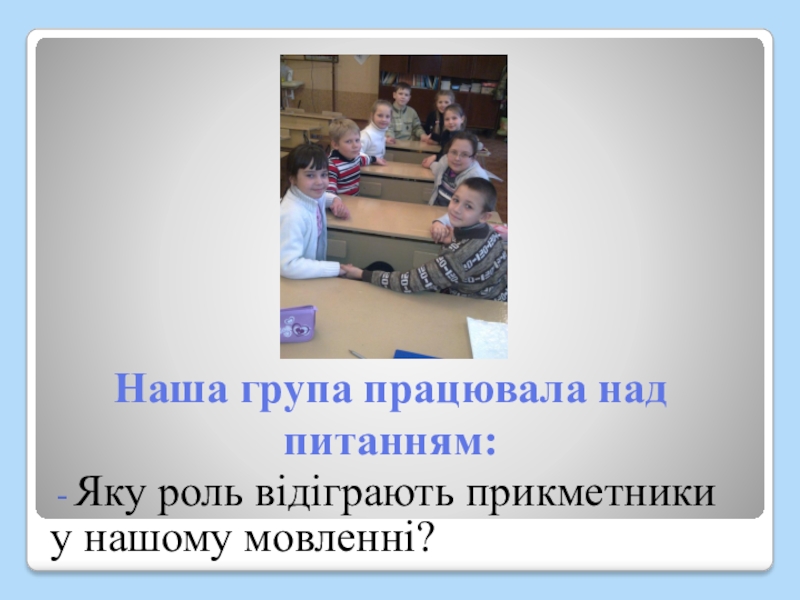 Наша група працювала над питанням:

- Яку роль відіграють прикметники у нашому мовленні?